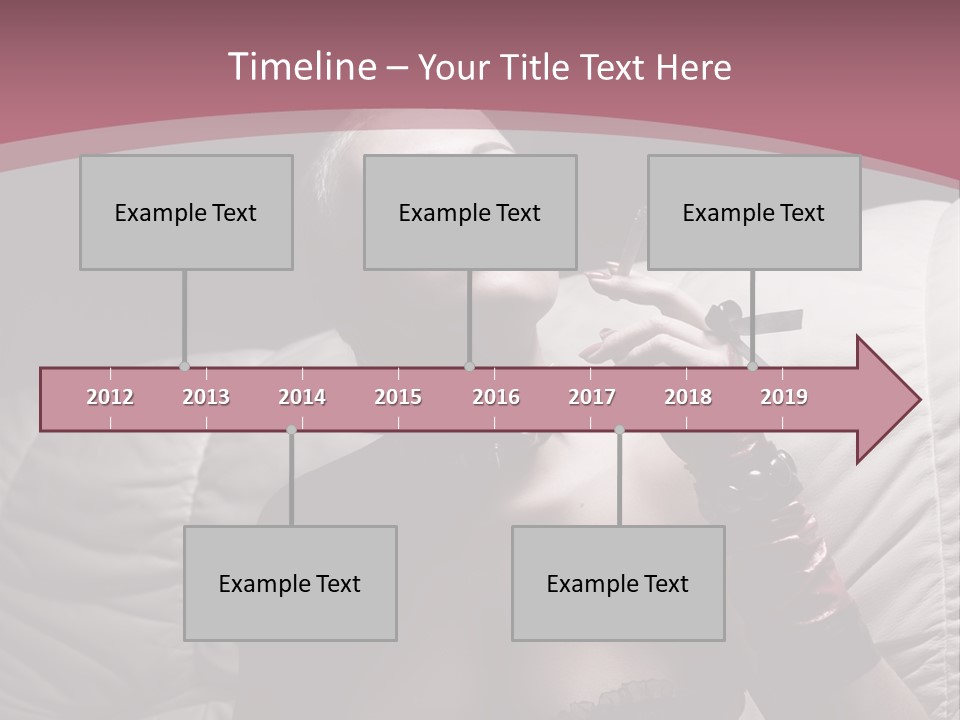 Timeline – Your Title Text Here

Example Text

Example Text

Example Text

2012 2013 2014 2015 2016 2017 2018 2019

Example Text

Example Text